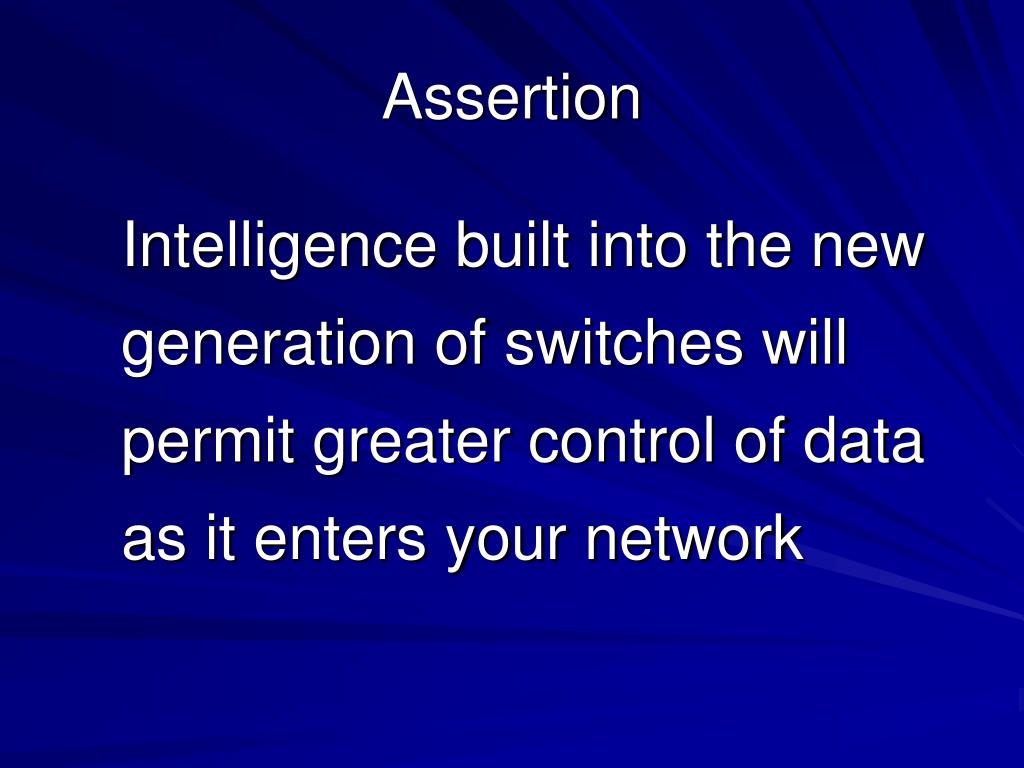 Assertion

Intelligence built into the new generation of switches will permit greater control of data as it enters your network